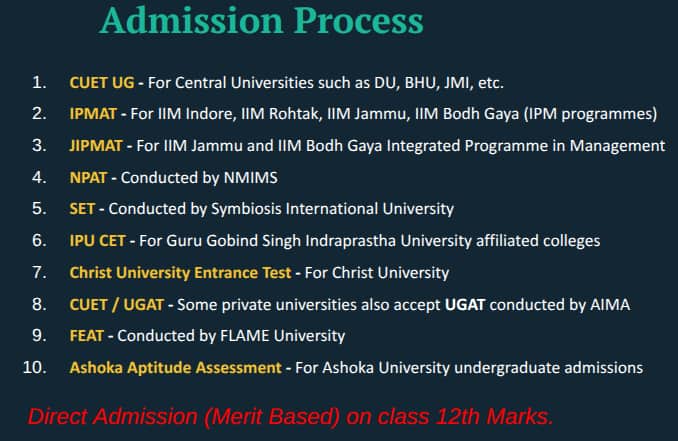 Admission Process

1. CUET UG - For Central Universities such as DU, BHU, JMI, etc.
2. IPMAT - For IIM Indore, IIM Rohtak, IIM Jammu, IIM Bodh Gaya (IPM programmes)
3. JIPMAT - For IIM Jammu and IIM Bodh Gaya Integrated Programme in Management
4. NPAT - Conducted by NMIMS
5. SET - Conducted by Symbiosis International University
6. IPU CET - For Guru Gobind Singh Indraprastha University affiliated colleges
7. Christ University Entrance Test - For Christ University
8. CUET / UGAT - Some private universities also accept UGAT conducted by AIMA
9. FEAT - Conducted by FLAME University
10. Ashoka Aptitude Assessment - For Ashoka University undergraduate admissions

Direct Admission (Merit Based) on class 12th Marks.